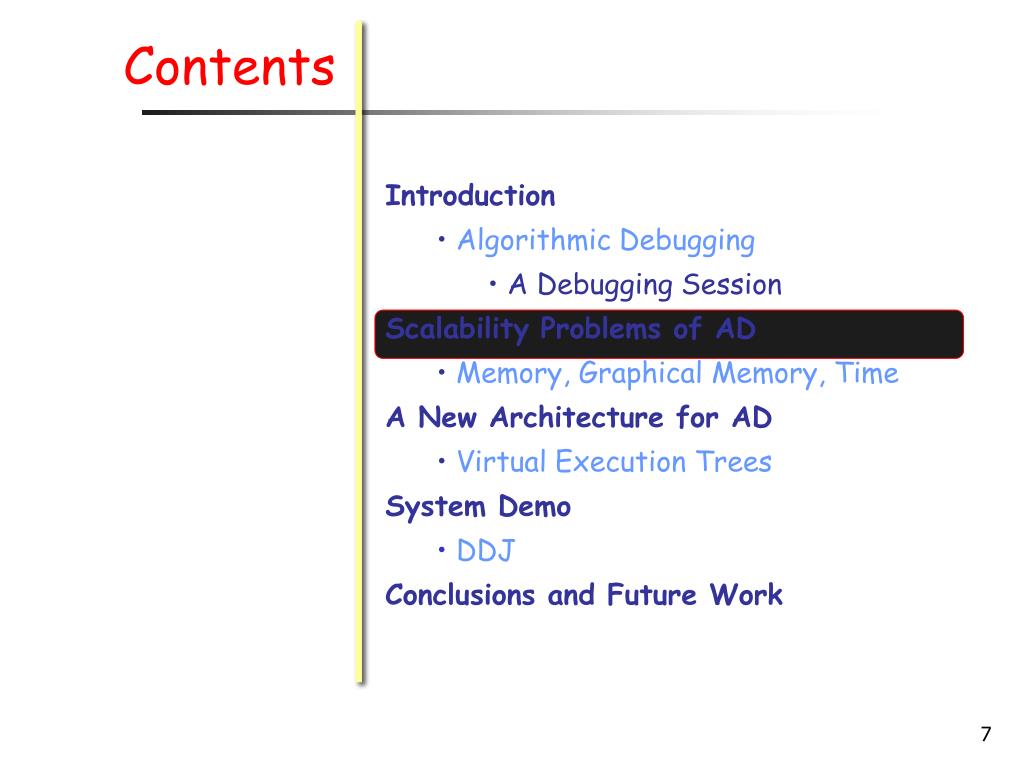 Contents

Introduction

• Algorithmic Debugging

• A Debugging Session

Scalability Problems of AD

• Memory, Graphical Memory, Time

A New Architecture for AD

• Virtual Execution Trees

System Demo

• DDJ

Conclusions and Future Work

7